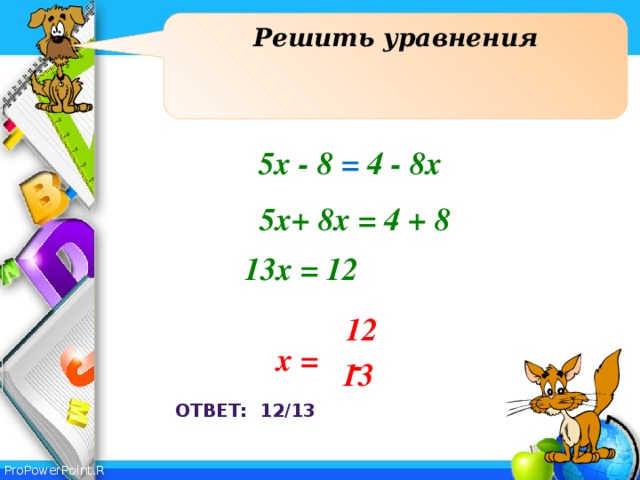 Решить уравнения

$5x - 8 = 4 - 8x$

$5x + 8x = 4 + 8$

$13x = 12$

$x = \frac{12}{13}$

ОТВЕТ: 12/13

ProPowerPoint.R